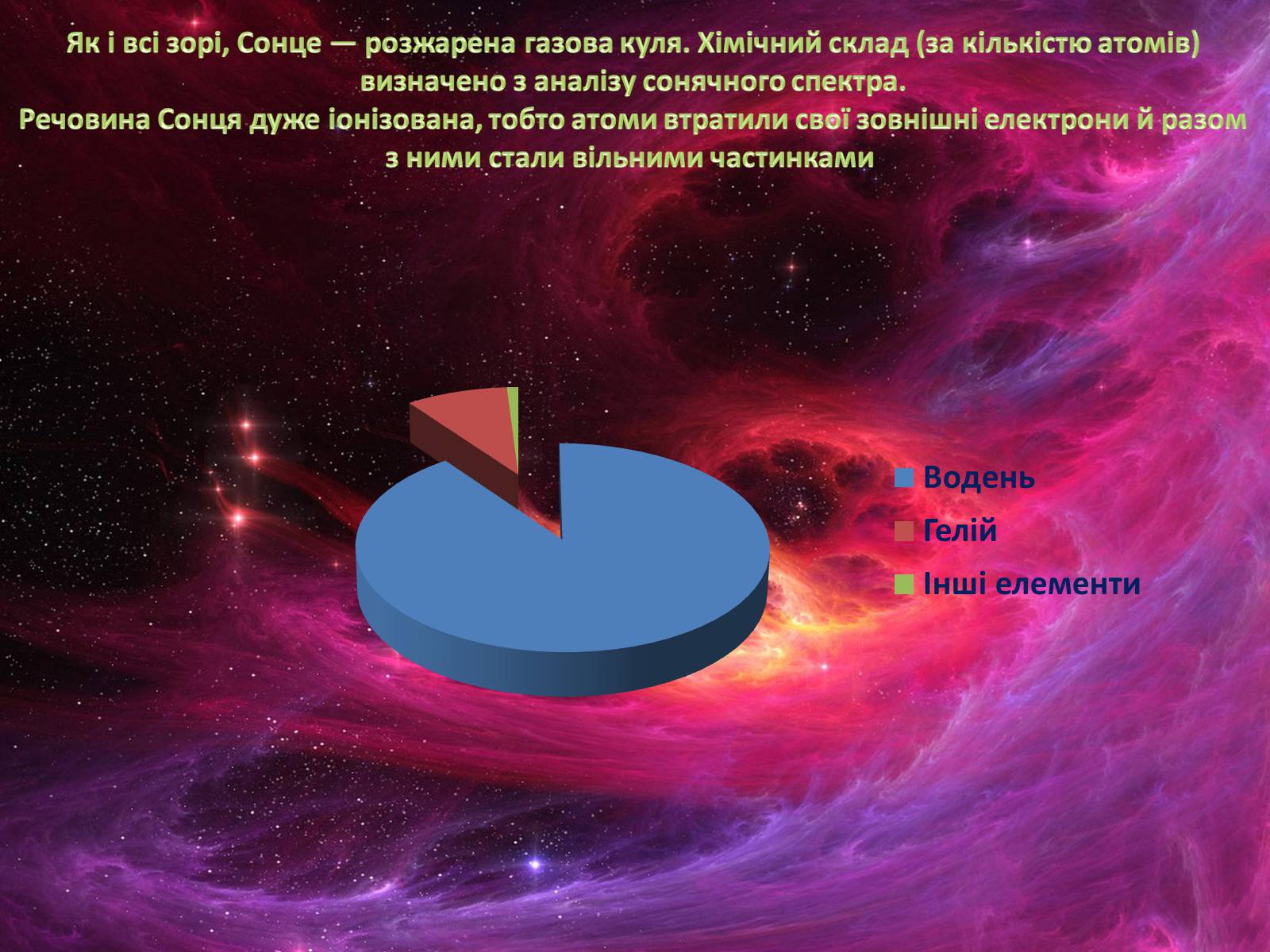 Як і всі зорі, Сонце — розжарена газова куля. Хімічний склад (за кількістю атомів) визначено з аналізу сонячного спектра.
Речовина Сонця дуже іонізована, тобто атоми втратили свої зовнішні електрони й разом з ними стали вільними частинками

Водень
Гелій
Інші елементи